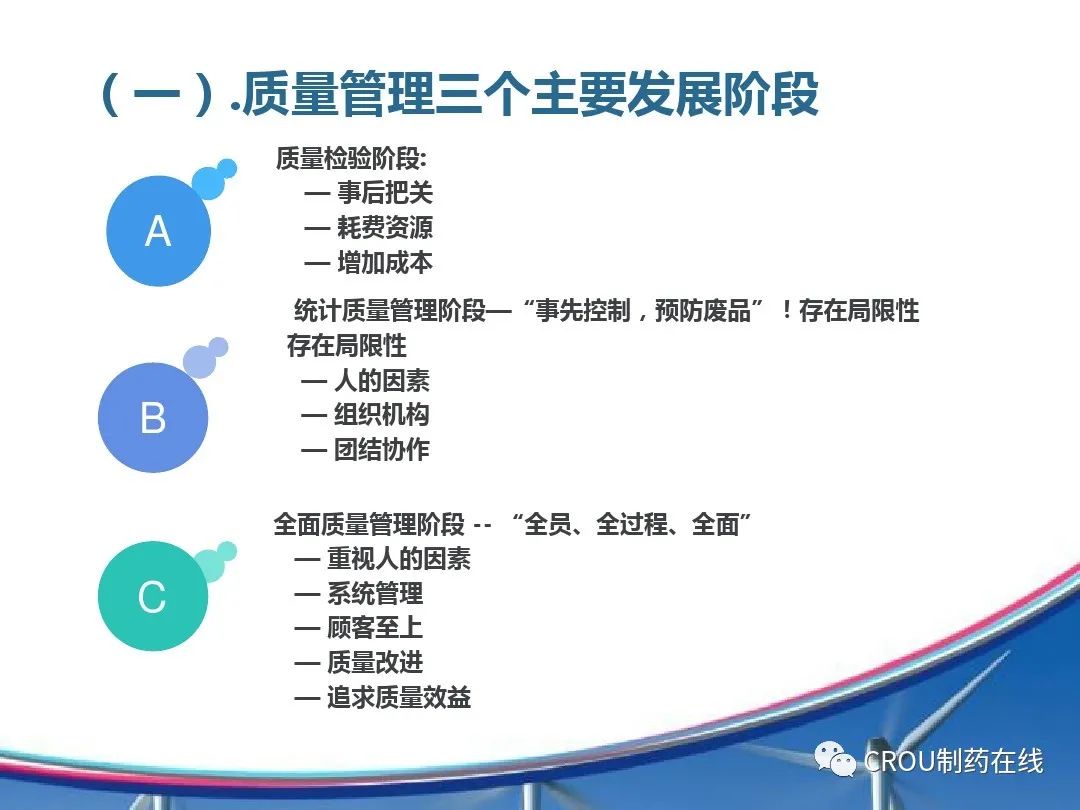 （一）.质量管理三个主要发展阶段

A

质量检验阶段:
— 事后把关
— 耗费资源
— 增加成本

B

统计质量管理阶段—“事先控制，预防废品”！存在局限性
存在局限性
— 人的因素
— 组织机构
— 团结协作

C

全面质量管理阶段 -- “全员、全过程、全面”
— 重视人的因素
— 系统管理
— 顾客至上
— 质量改进
— 追求质量效益

CROU制药在线